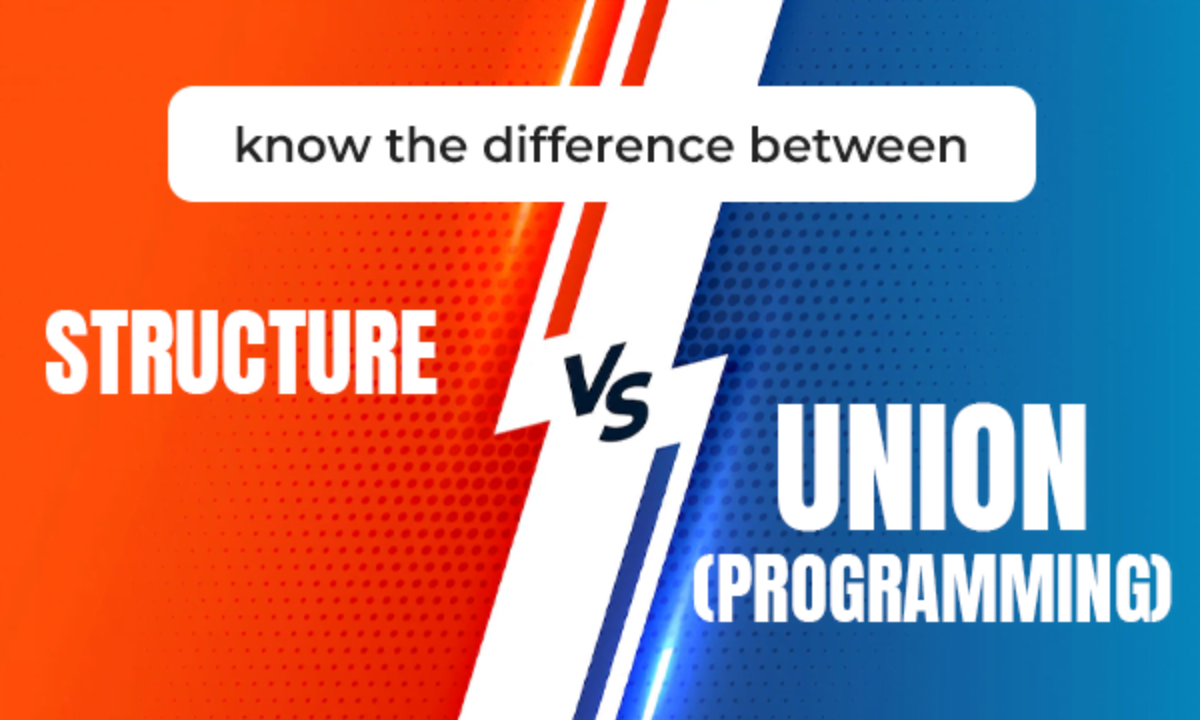 know the difference between

STRUCTURE

VS

UNION
(PROGRAMMING)